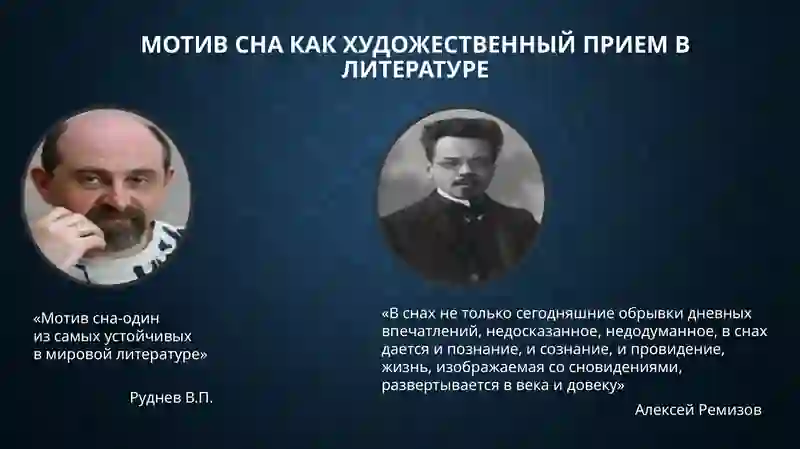 МОТИВ СНА КАК ХУДОЖЕСТВЕННЫЙ ПРИЕМ В ЛИТЕРАТУРЕ

«Мотив сна-один из самых устойчивых в мировой литературе»

Руднев В.П.

«В снах не только сегодняшние обрывки дневных впечатлений, недосказанное, недодуманное, в снах дается и познание, и сознание, и провидение, жизнь, изображаемая со сновидениями, развертывается в века и довеку»

Алексей Ремизов